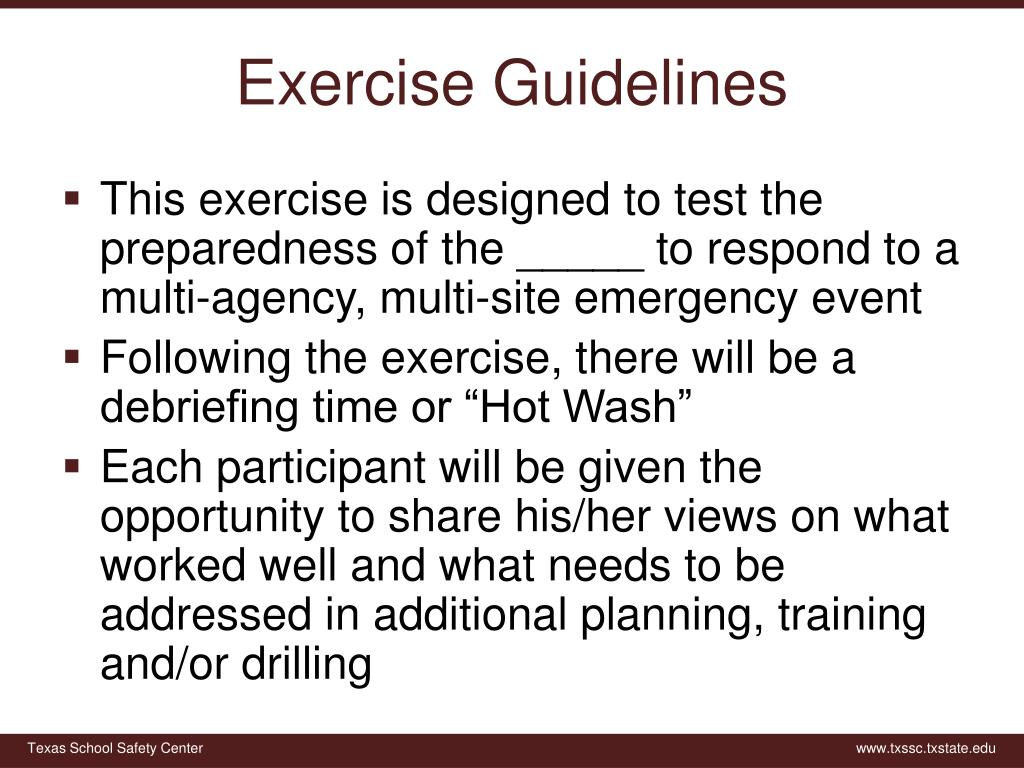 Exercise Guidelines

▪ This exercise is designed to test the preparedness of the _____ to respond to a multi-agency, multi-site emergency event
▪ Following the exercise, there will be a debriefing time or “Hot Wash”
▪ Each participant will be given the opportunity to share his/her views on what worked well and what needs to be addressed in additional planning, training and/or drilling

Texas School Safety Center
www.txssc.txstate.edu